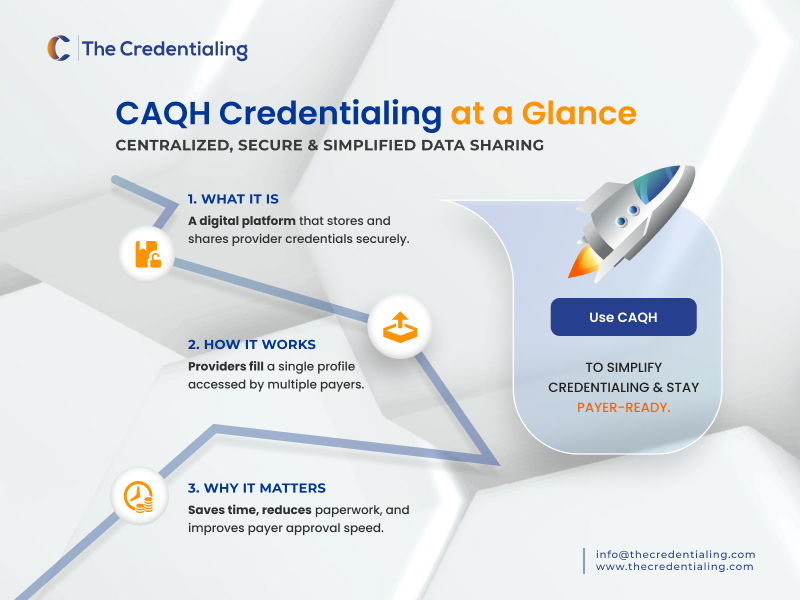 The Credentialing

CAQH Credentialing at a Glance

CENTRALIZED, SECURE & SIMPLIFIED DATA SHARING

1. WHAT IT IS

A digital platform that stores and shares provider credentials securely.

2. HOW IT WORKS

Providers fill a single profile accessed by multiple payers.

3. WHY IT MATTERS

Saves time, reduces paperwork, and improves payer approval speed.

Use CAQH

TO SIMPLIFY CREDENTIALING & STAY PAYER-READY.

info@thecredentialing.com
www.thecredentialing.com